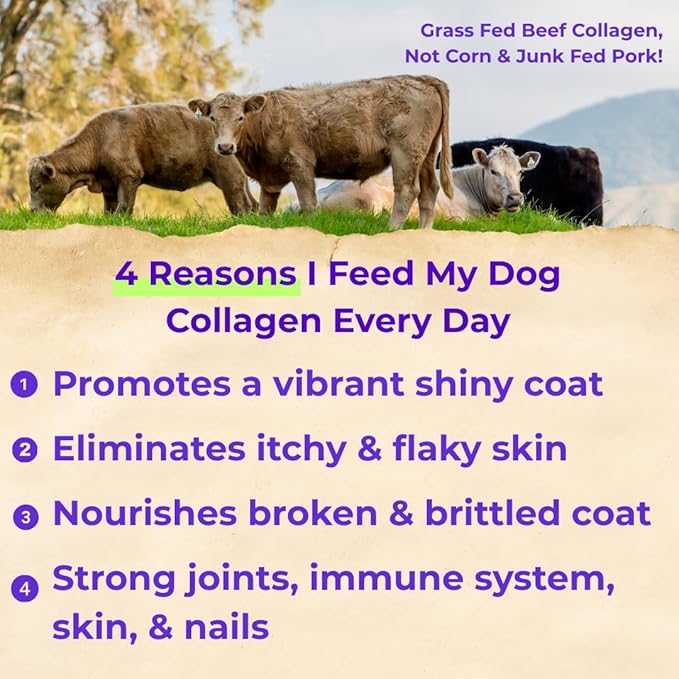 Grass Fed Beef Collagen, Not Corn & Junk Fed Pork!

4 Reasons I Feed My Dog Collagen Every Day

1 Promotes a vibrant shiny coat

2 Eliminates itchy & flaky skin

3 Nourishes broken & brittled coat

4 Strong joints, immune system, skin, & nails